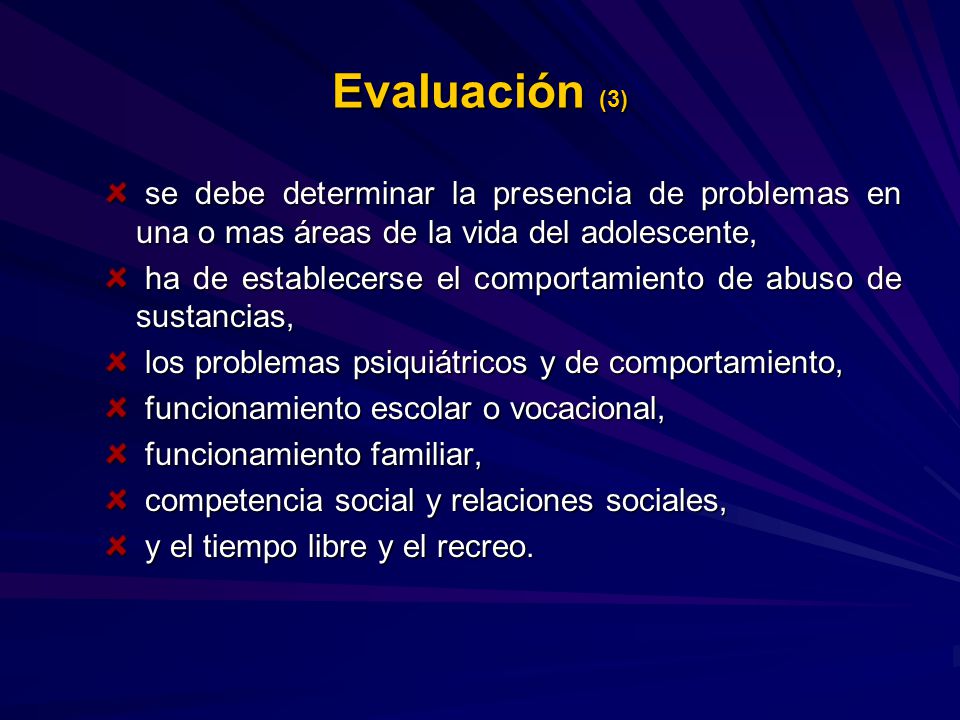 Evaluación (3)

se debe determinar la presencia de problemas en una o mas áreas de la vida del adolescente,

ha de establecerse el comportamiento de abuso de sustancias,

los problemas psiquiátricos y de comportamiento,

funcionamiento escolar o vocacional,

funcionamiento familiar,

competencia social y relaciones sociales,

y el tiempo libre y el recreo.